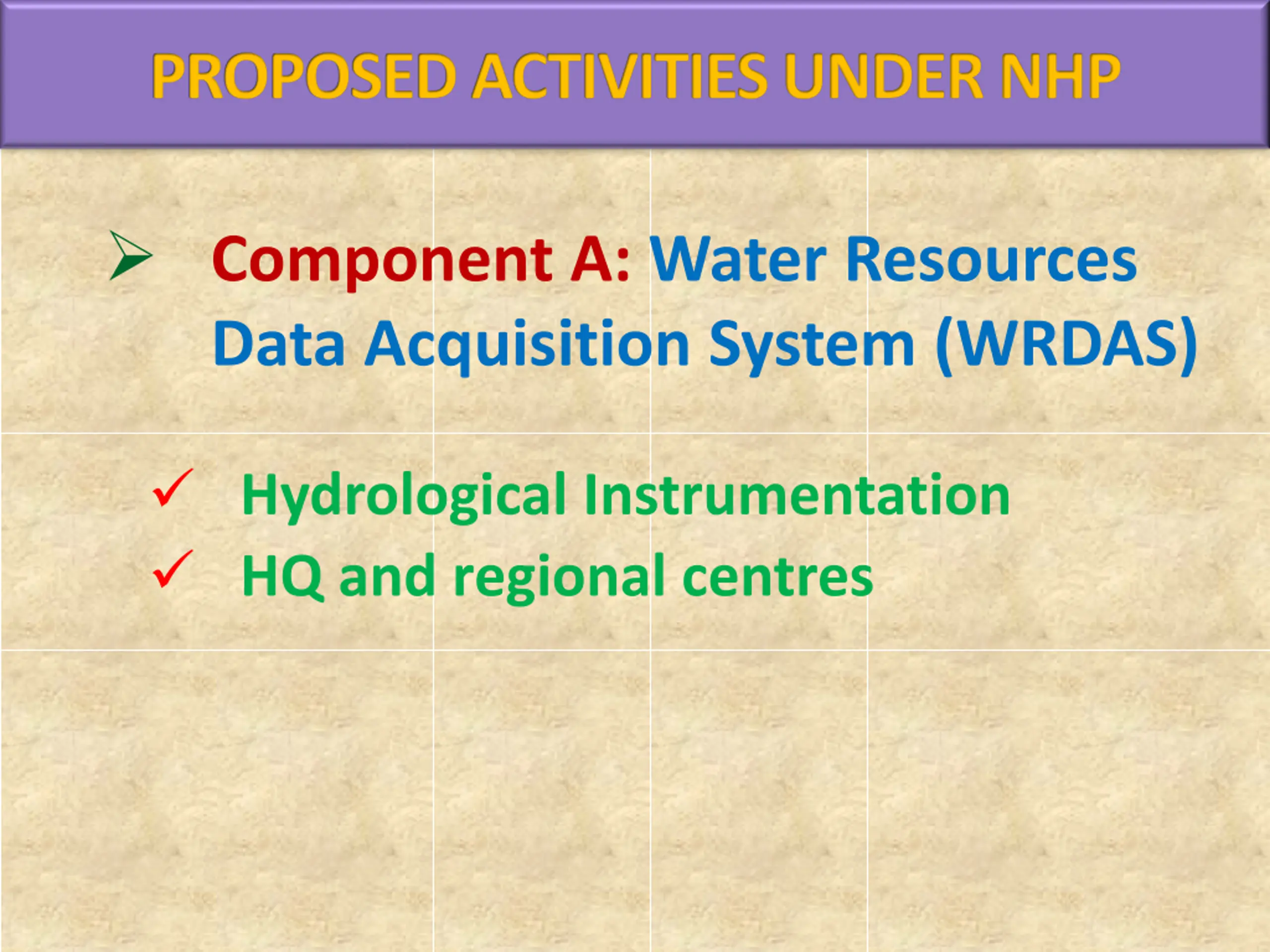 PROPOSED ACTIVITIES UNDER NHP

➢ Component A: Water Resources Data Acquisition System (WRDAS)

✓ Hydrological Instrumentation
✓ HQ and regional centres